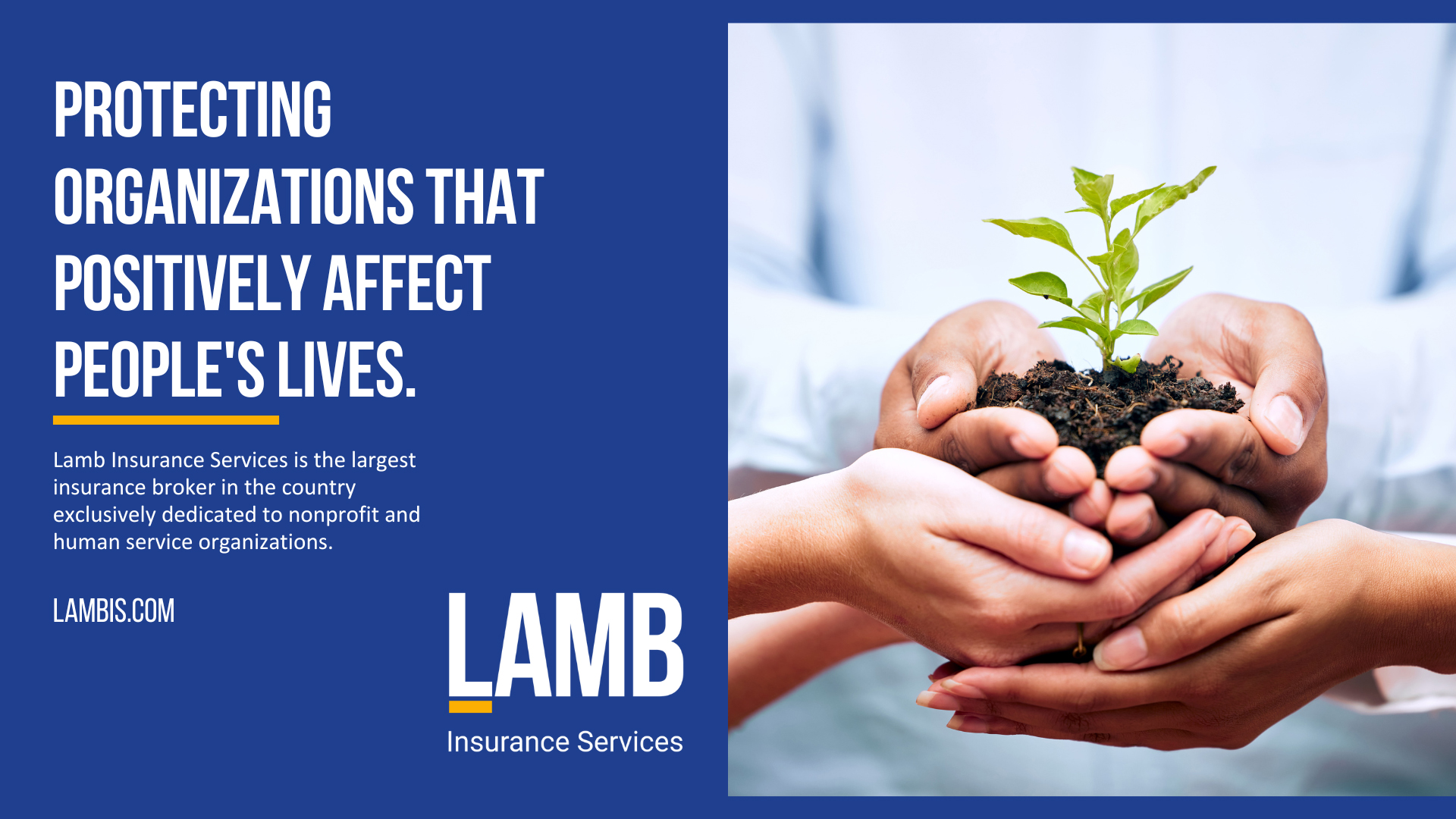 PROTECTING ORGANIZATIONS THAT POSITIVELY AFFECT PEOPLE'S LIVES.

Lamb Insurance Services is the largest insurance broker in the country exclusively dedicated to nonprofit and human service organizations.

LAMBIS.COM

LAMB
Insurance Services